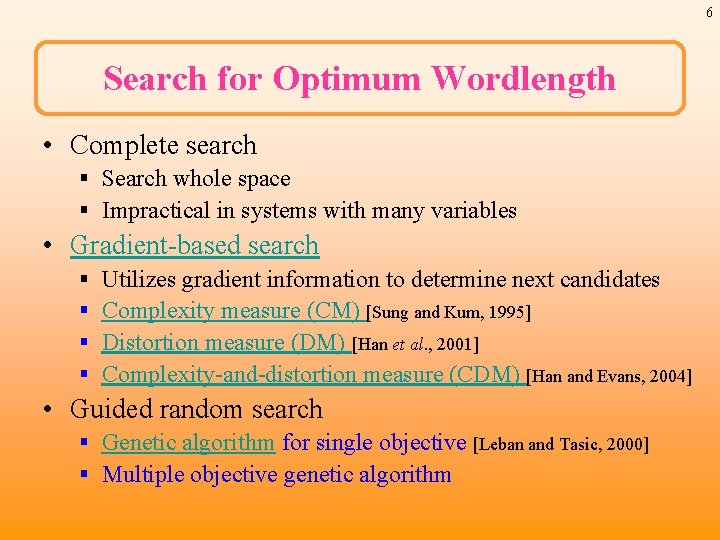 6

Search for Optimum Wordlength

• Complete search
 ▪ Search whole space
 ▪ Impractical in systems with many variables
• Gradient-based search
 ▪ Utilizes gradient information to determine next candidates
 ▪ Complexity measure (CM) [Sung and Kum, 1995]
 ▪ Distortion measure (DM) [Han et al., 2001]
 ▪ Complexity-and-distortion measure (CDM) [Han and Evans, 2004]
• Guided random search
 ▪ Genetic algorithm for single objective [Leban and Tasic, 2000]
 ▪ Multiple objective genetic algorithm